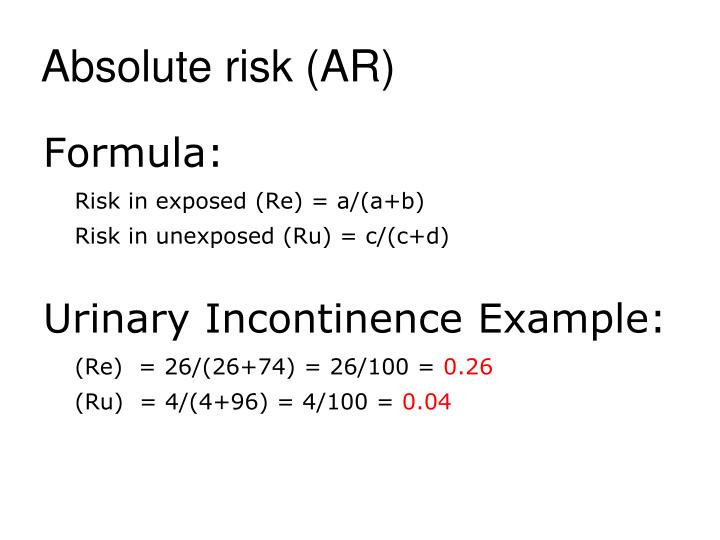 Absolute risk (AR)

Formula:

Risk in exposed (Re) = a/(a+b)

Risk in unexposed (Ru) = c/(c+d)

Urinary Incontinence Example:

(Re) = 26/(26+74) = 26/100 = 0.26

(Ru) = 4/(4+96) = 4/100 = 0.04